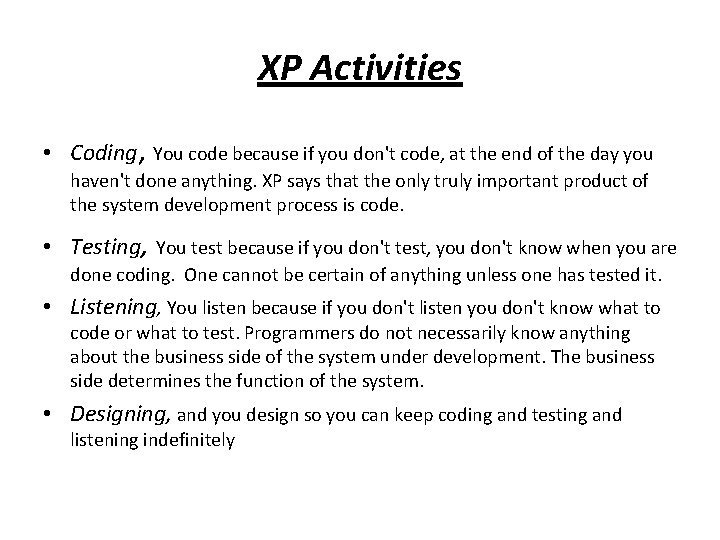 XP Activities

• Coding, You code because if you don't code, at the end of the day you haven't done anything. XP says that the only truly important product of the system development process is code.

• Testing, You test because if you don't test, you don't know when you are done coding. One cannot be certain of anything unless one has tested it.

• Listening, You listen because if you don't listen you don't know what to code or what to test. Programmers do not necessarily know anything about the business side of the system under development. The business side determines the function of the system.

• Designing, and you design so you can keep coding and testing and listening indefinitely